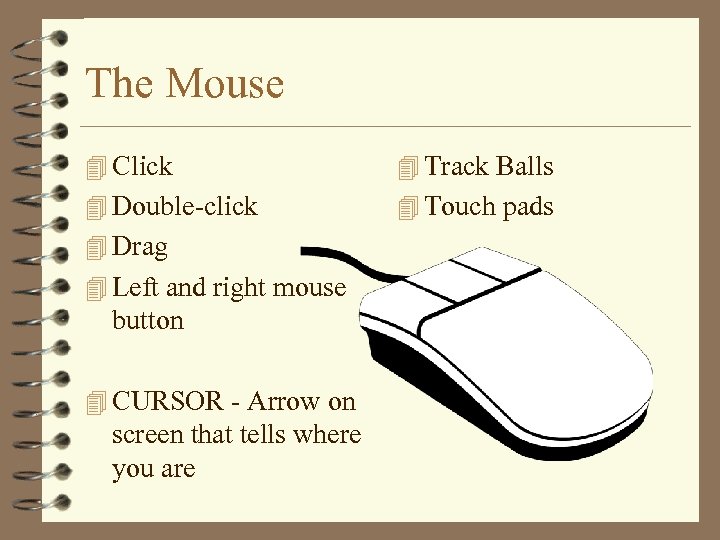 The Mouse

Click
Double-click
Drag
Left and right mouse button

CURSOR - Arrow on screen that tells where you are

Track Balls
Touch pads